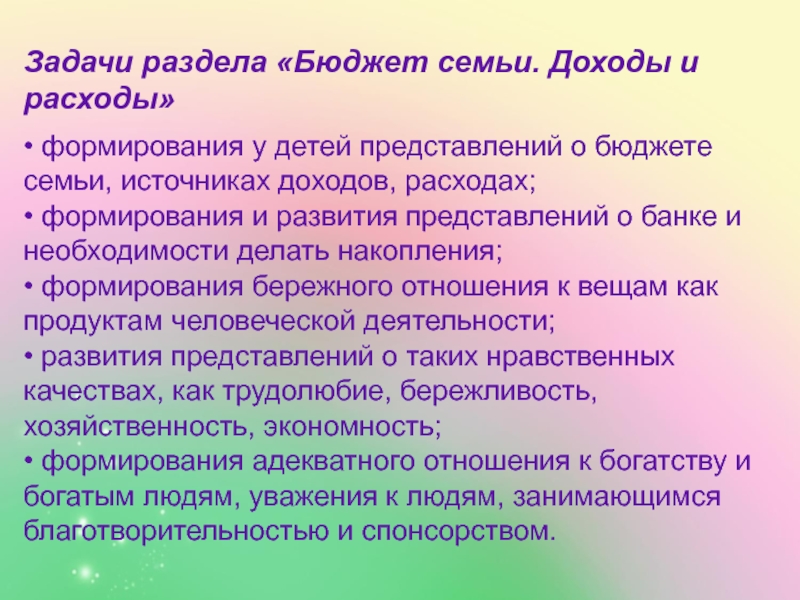 Задачи раздела «Бюджет семьи. Доходы и расходы»

• формирования у детей представлений о бюджете семьи, источниках доходов, расходах;
• формирования и развития представлений о банке и необходимости делать накопления;
• формирования бережного отношения к вещам как продуктам человеческой деятельности;
• развития представлений о таких нравственных качествах, как трудолюбие, бережливость, хозяйственность, экономность;
• формирования адекватного отношения к богатству и богатым людям, уважения к людям, занимающимся благотворительностью и спонсорством.